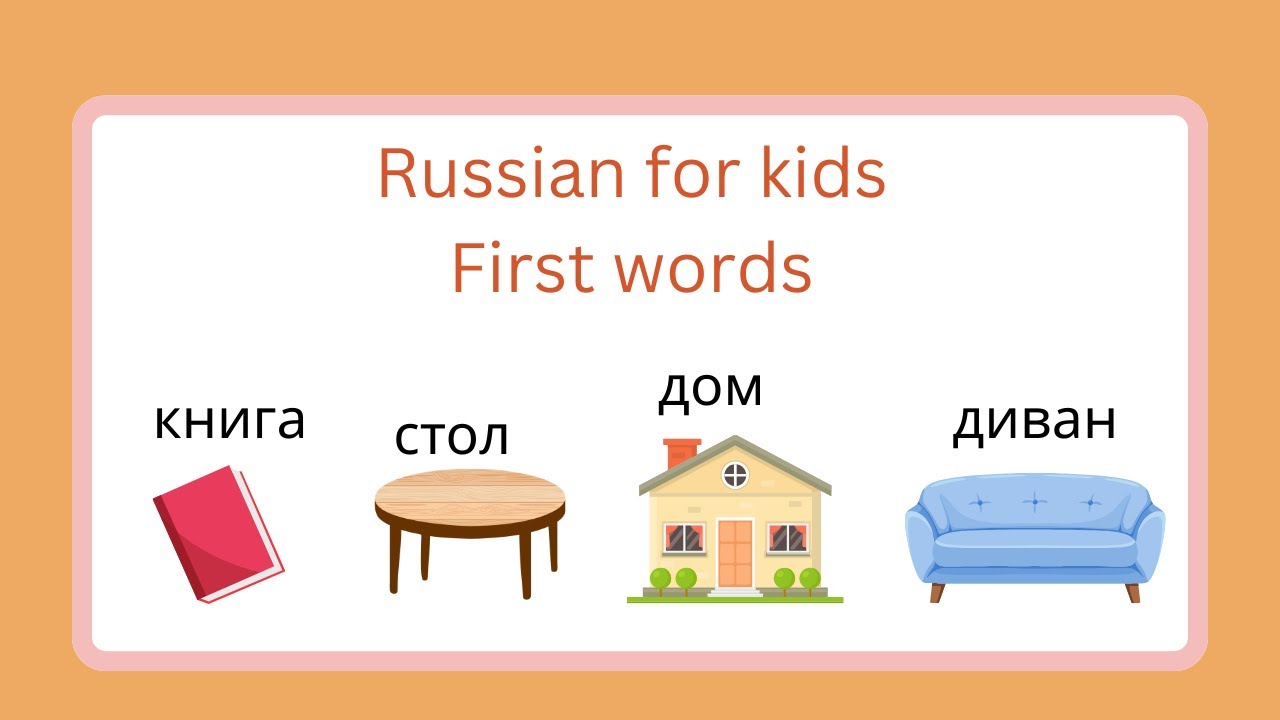 Russian for kids
First words

книга стол дом диван